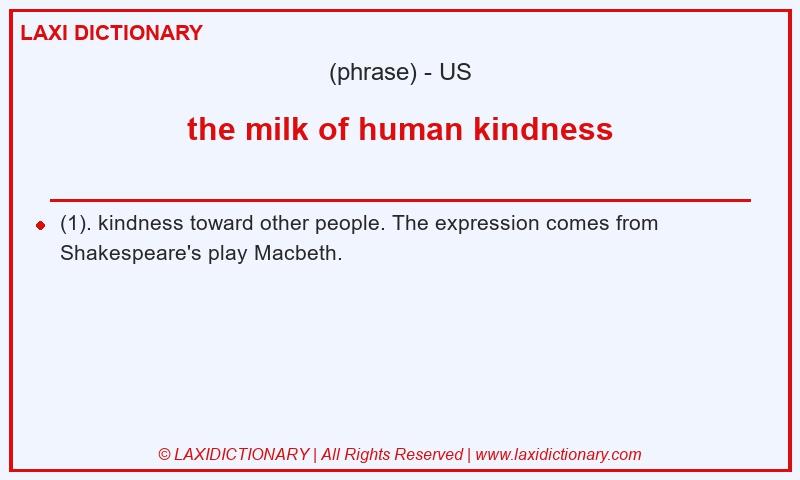 LAXI DICTIONARY

(phrase) - US

the milk of human kindness

(1). kindness toward other people. The expression comes from Shakespeare's play Macbeth.

© LAXIDICTIONARY | All Rights Reserved | www.laxidictionary.com